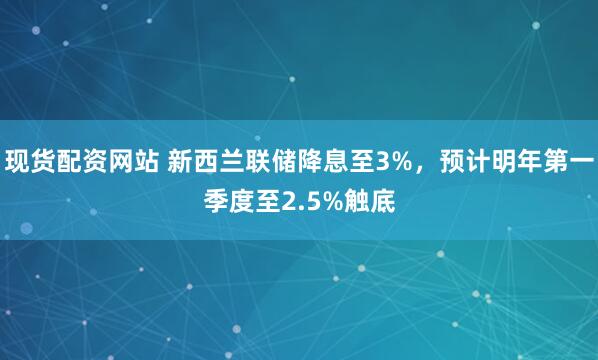 现货配资网站 新西兰联储降息至3%，预计明年第一季度至2.5%触底